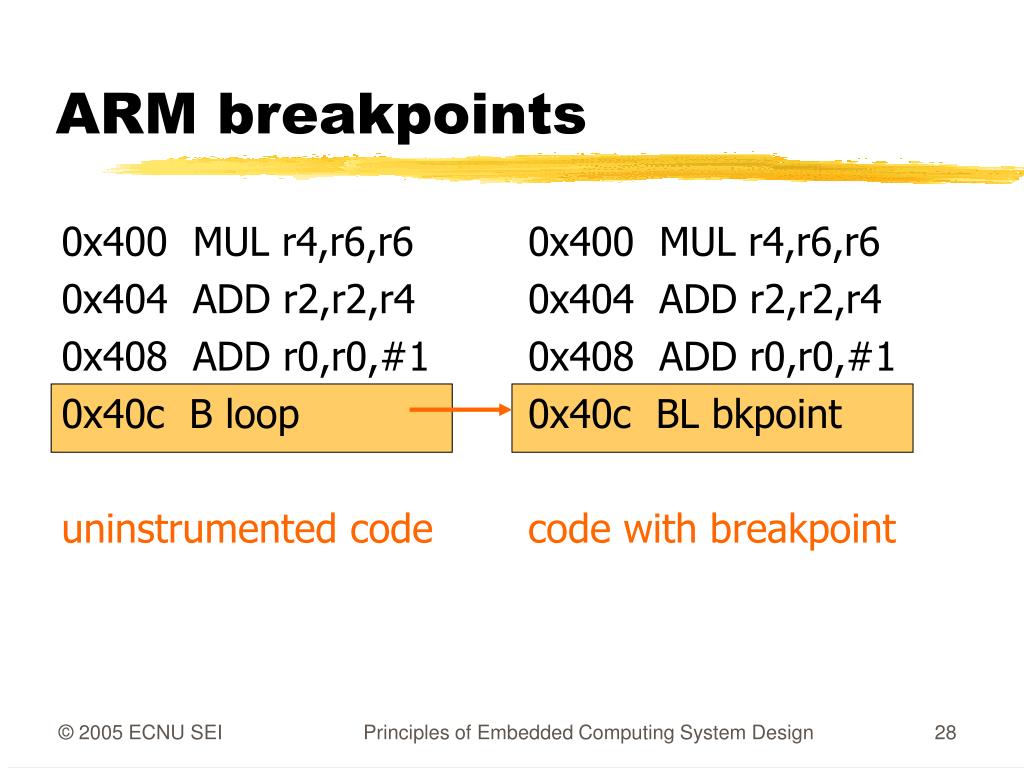 ARM breakpoints

0x400 MUL r4,r6,r6
0x404 ADD r2,r2,r4
0x408 ADD r0,r0,#1
0x40c B loop

uninstrumented code

0x400 MUL r4,r6,r6
0x404 ADD r2,r2,r4
0x408 ADD r0,r0,#1
0x40c BL bkpoint

code with breakpoint

© 2005 ECNU SEI

Principles of Embedded Computing System Design

28